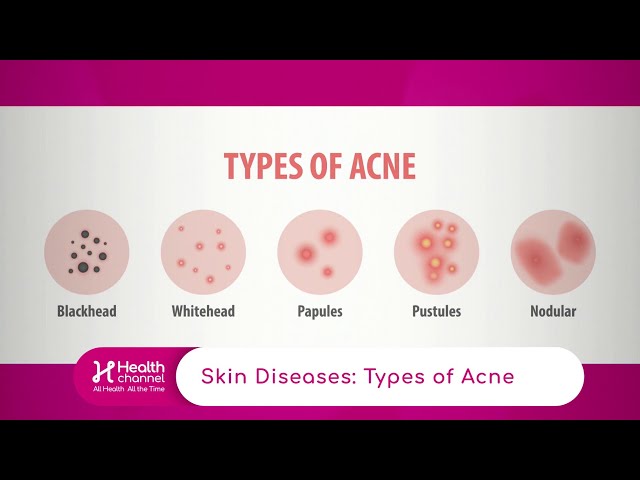 TYPES OF ACNE

Blackhead

Whitehead

Papules

Pustules

Nodular

Health channel
All Health All the Time

Skin Diseases: Types of Acne